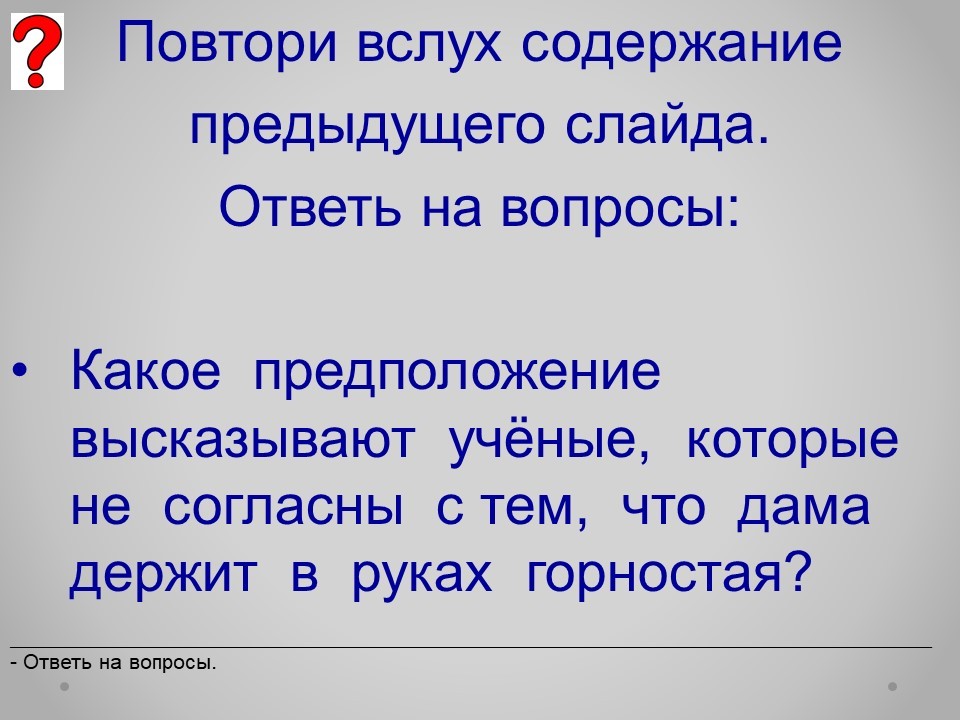 ?

Повтори вслух содержание предыдущего слайда.

Ответь на вопросы:

• Какое предположение высказывают учёные, которые не согласны с тем, что дама держит в руках горностая?

- Ответь на вопросы.